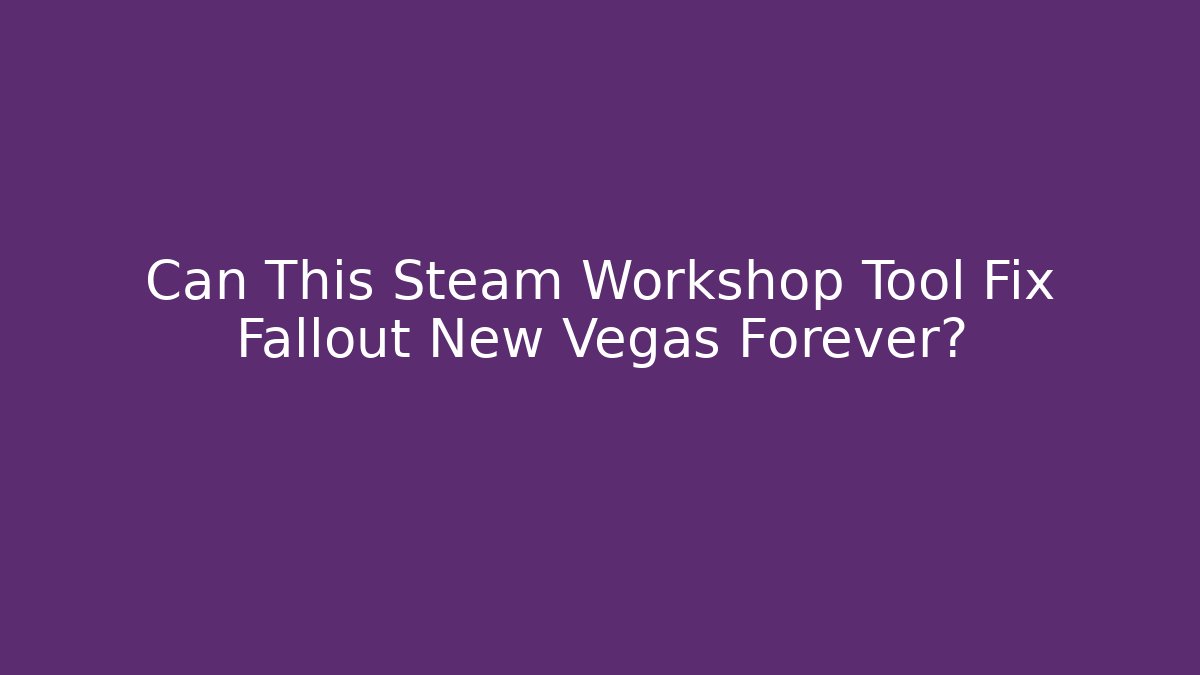 Can This Steam Workshop Tool Fix Fallout New Vegas Forever?